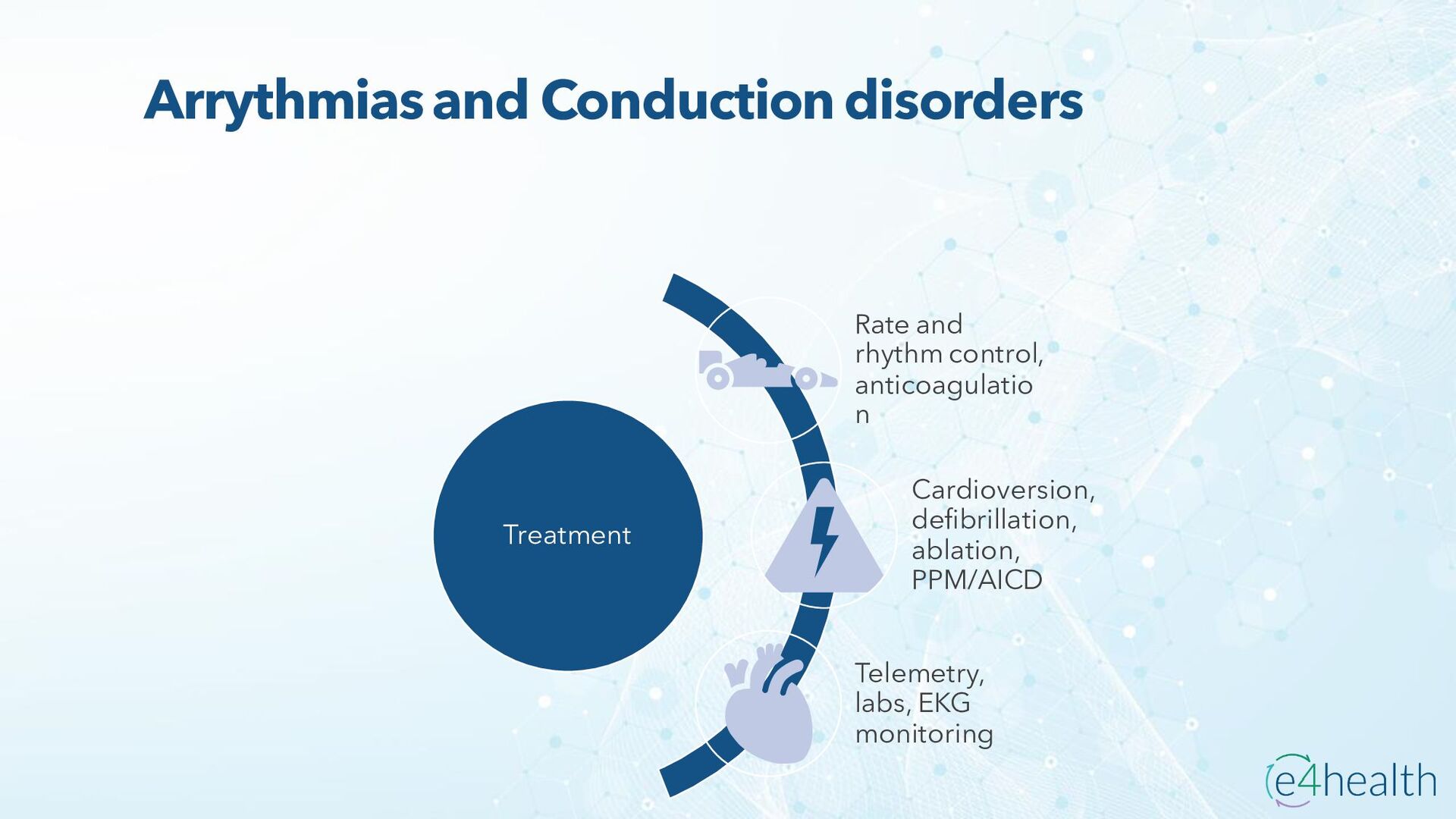 Arrythmias and Conduction disorders

Treatment

Rate and rhythm control, anticoagulatio n

Cardioversion, defibrillation, ablation, PPM/AICD

Telemetry, labs, EKG monitoring

e4health